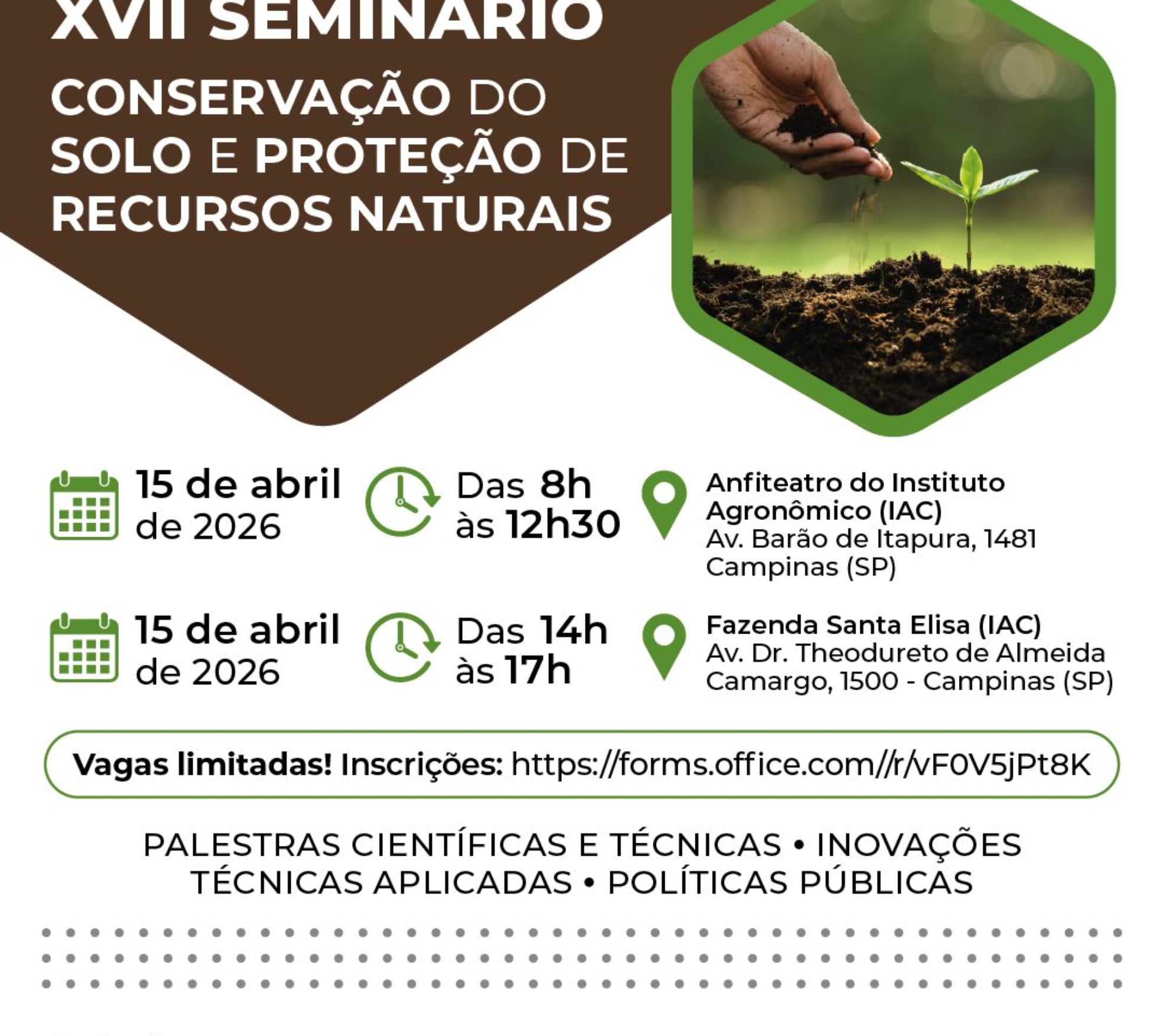 XVII SEMINÁRIO
CONSERVAÇÃO DO SOLO E PROTEÇÃO DE RECURSOS NATURAIS

15 de abril de 2026

Das 8h às 12h30

Anfiteatro do Instituto Agronômico (IAC)
Av. Barão de Itapura, 1481
Campinas (SP)

15 de abril de 2026

Das 14h às 17h

Fazenda Santa Elisa (IAC)
Av. Dr. Theodureto de Almeida Camargo, 1500 - Campinas (SP)

Vagas limitadas! Inscrições: https://forms.office.com//r/vF0V5jPt8K

PALESTRAS CIENTÍFICAS E TÉCNICAS • INOVAÇÕES TÉCNICAS APLICADAS • POLÍTICAS PÚBLICAS